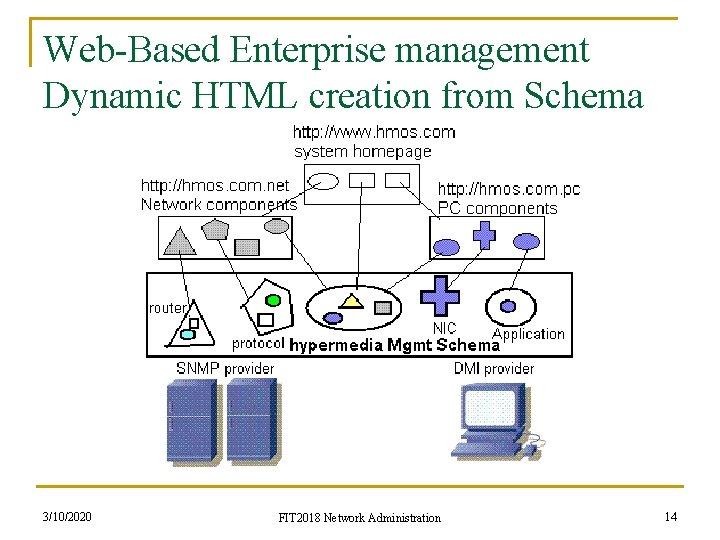 Web-Based Enterprise management
Dynamic HTML creation from Schema

http://www.hmos.com
system homepage

http://hmos.com.net
Network components

http://hmos.com.pc
PC components

router

protocol

hypermedia Mgmt Schema

NIC

Application

SNMP provider

DMI provider

3/10/2020

FIT2018 Network Administration

14